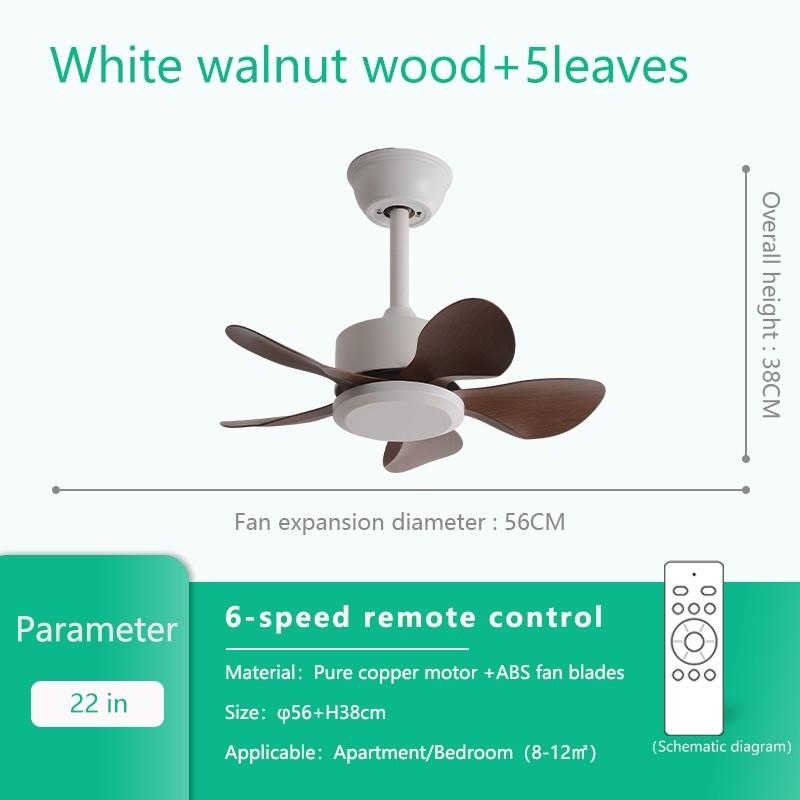 White walnut wood+5leaves

Overall height : 38CM

Fan expansion diameter : 56CM

Parameter

22 in

6-speed remote control

Material: Pure copper motor +ABS fan blades

Size: φ56+H38cm

Applicable: Apartment/Bedroom (8-12㎡)

(Schematic diagram)